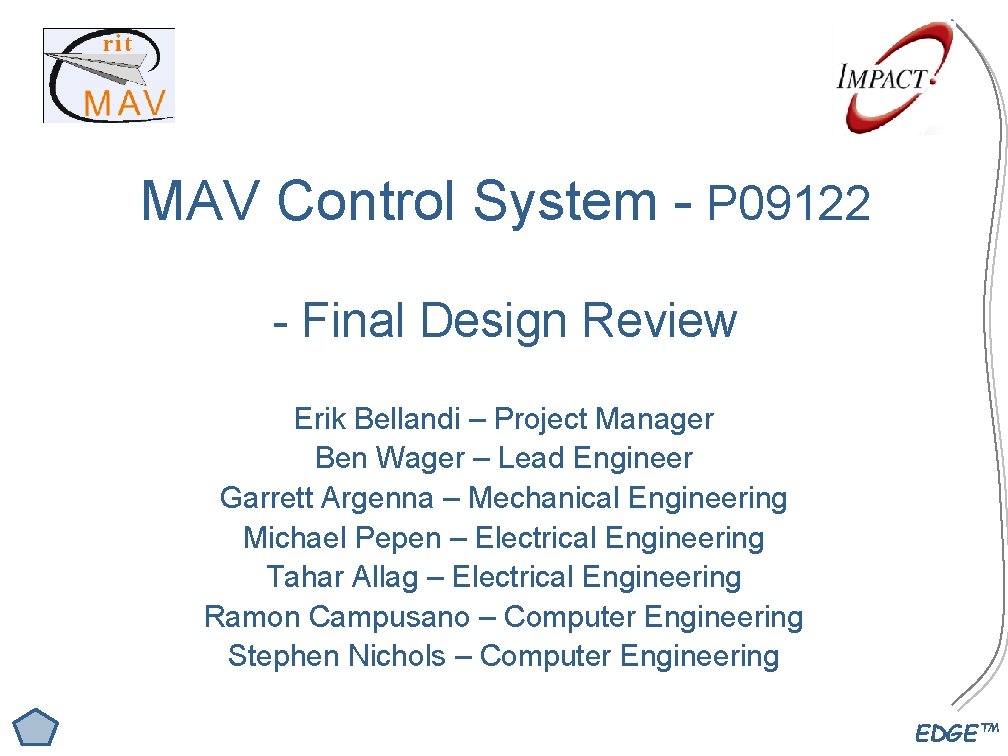 rit
MAV

IMPACT

MAV Control System - P09122

- Final Design Review

Erik Bellandi – Project Manager
Ben Wager – Lead Engineer
Garrett Argenna – Mechanical Engineering
Michael Pepen – Electrical Engineering
Tahar Allag – Electrical Engineering
Ramon Campusano – Computer Engineering
Stephen Nichols – Computer Engineering

EDGE™